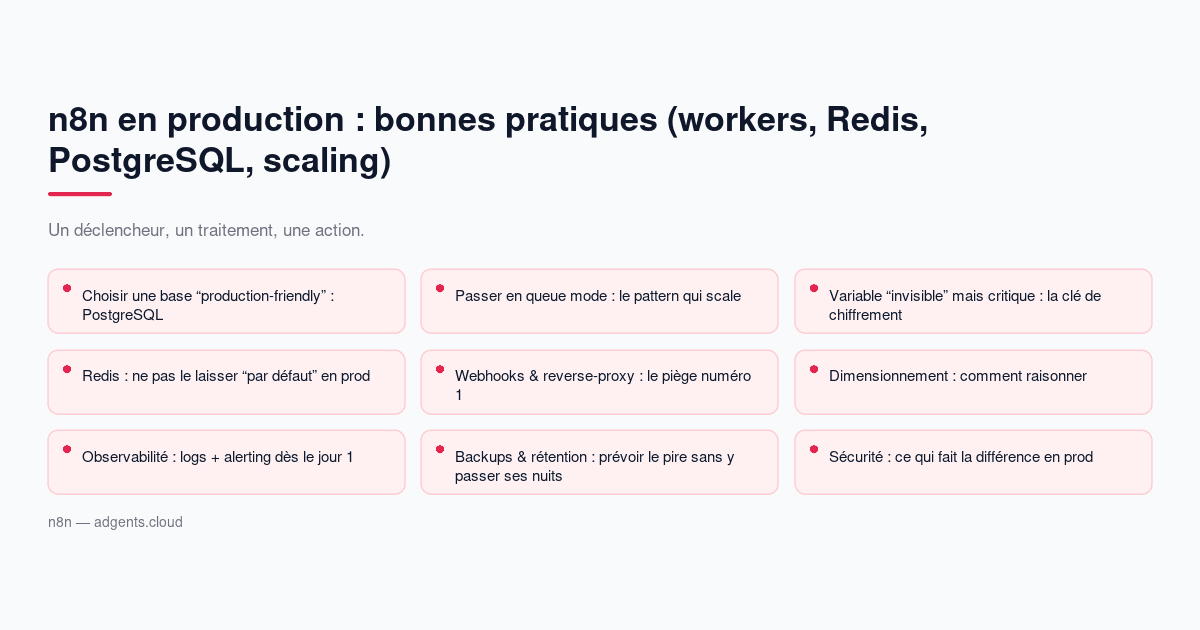 n8n en production : bonnes pratiques (workers, Redis, PostgreSQL, scaling)

Un déclencheur, un traitement, une action.

Choisir une base “production-friendly” : PostgreSQL

Passer en queue mode : le pattern qui scale

Variable “invisible” mais critique : la clé de chiffrement

Redis : ne pas le laisser “par défaut” en prod

Webhooks & reverse-proxy : le piège numéro 1

Dimensionnement : comment raisonner

Observabilité : logs + alerting dès le jour 1

Backups & rétention : prévoir le pire sans y passer ses nuits

Sécurité : ce qui fait la différence en prod

n8n — adgents.cloud